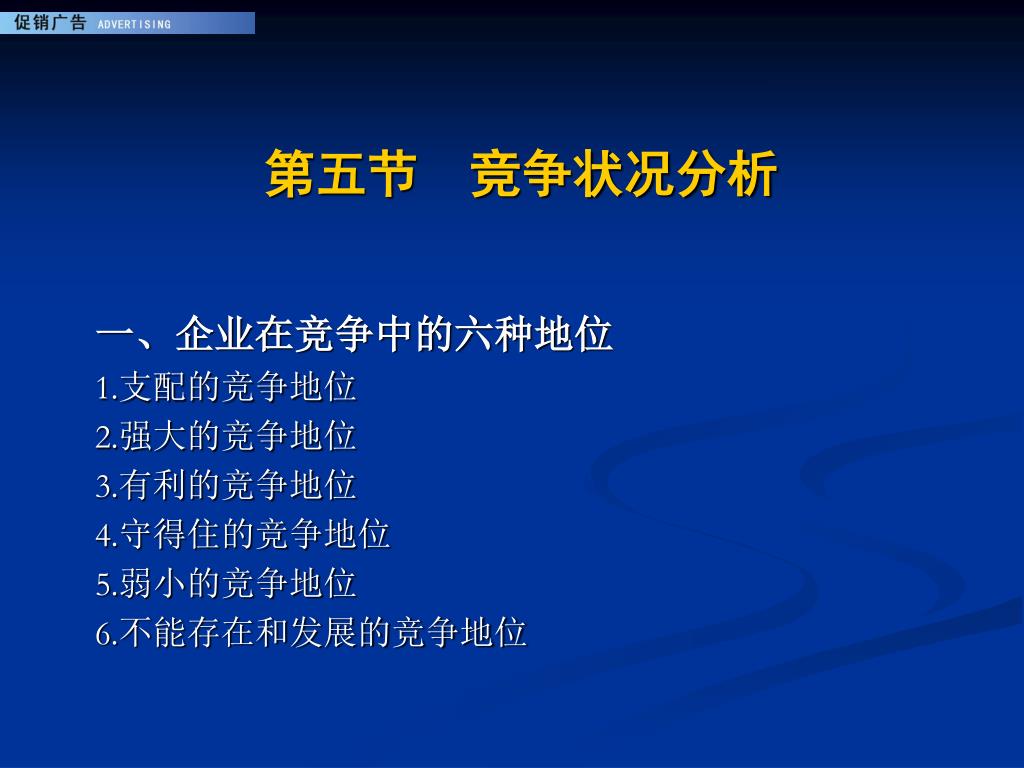 促销广告 ADVERTISING

第五节　竞争状况分析

一、企业在竞争中的六种地位
1.支配的竞争地位
2.强大的竞争地位
3.有利的竞争地位
4.守得住的竞争地位
5.弱小的竞争地位
6.不能存在和发展的竞争地位